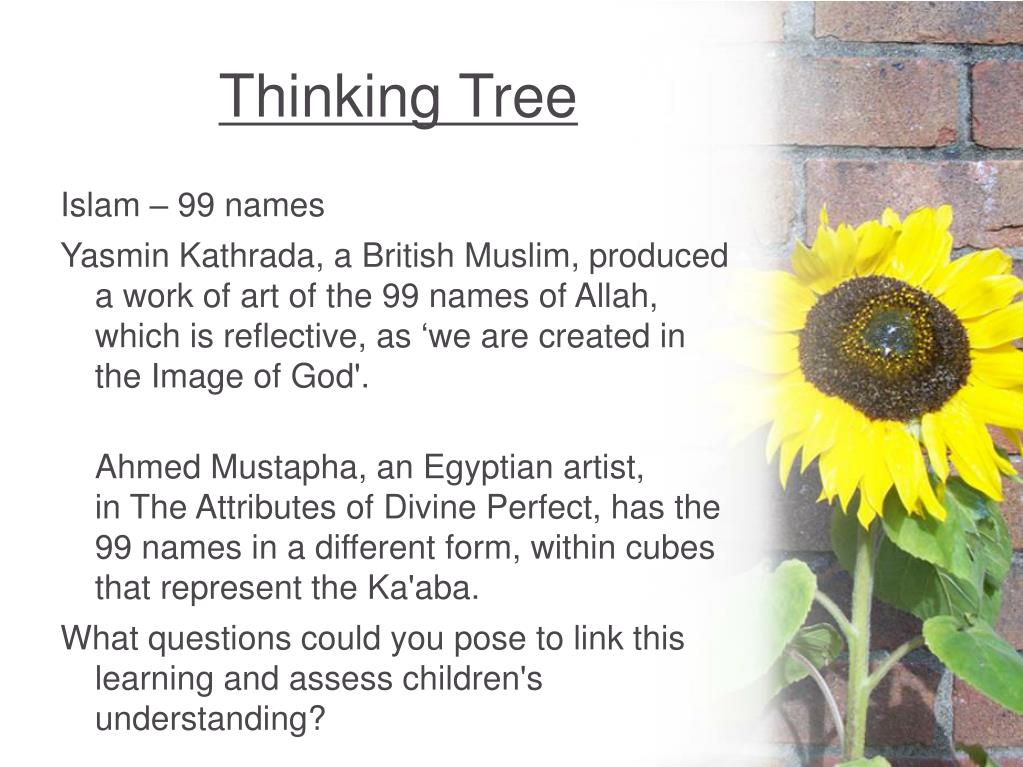 Thinking Tree

Islam – 99 names

Yasmin Kathrada, a British Muslim, produced a work of art of the 99 names of Allah, which is reflective, as ‘we are created in the Image of God'.

Ahmed Mustapha, an Egyptian artist, in The Attributes of Divine Perfect, has the 99 names in a different form, within cubes that represent the Ka'aba.

What questions could you pose to link this learning and assess children's understanding?